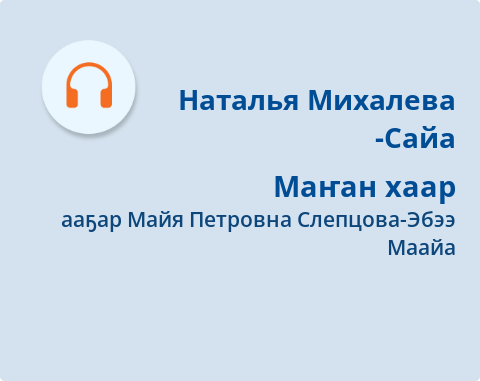 Наталья Михалева -Сайа

Маҥан хаар

ааҕар Майя Петровна Слепцова-Эбээ Маайа